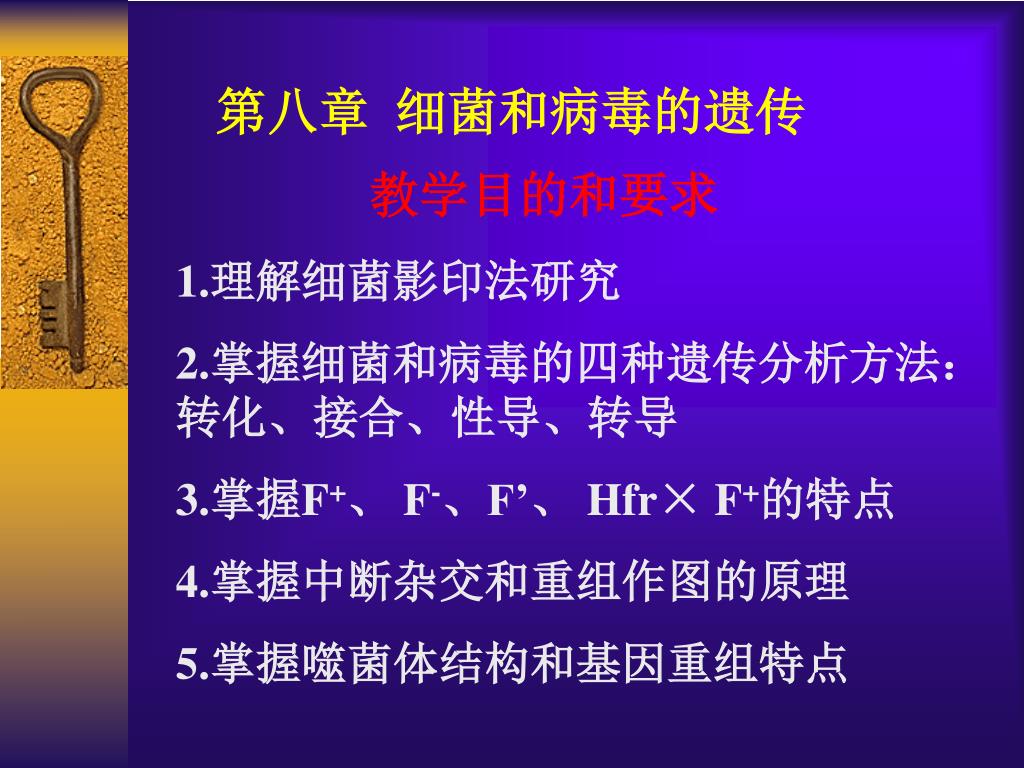 第八章 细菌和病毒的遗传

教学目的和要求

1.理解细菌影印法研究

2.掌握细菌和病毒的四种遗传分析方法：转化、接合、性导、转导

3.掌握$F^+$、 $F^-$、F’、 Hfr× $F^+$的特点

4.掌握中断杂交和重组作图的原理

5.掌握噬菌体结构和基因重组特点